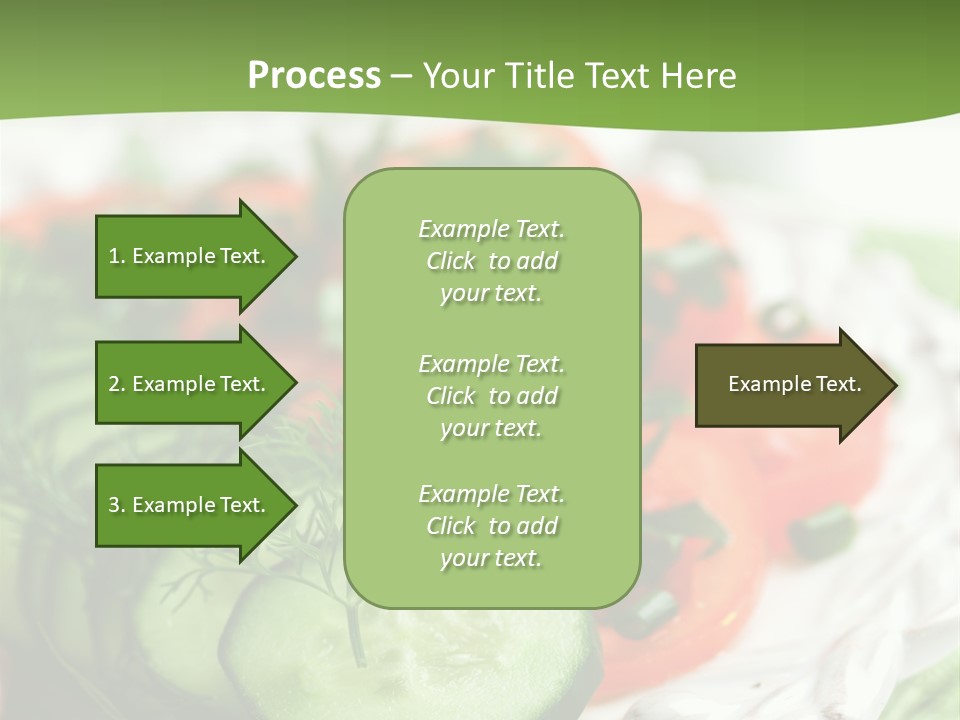 Process – Your Title Text Here

1. Example Text.

2. Example Text.

3. Example Text.

Example Text. Click to add your text.

Example Text. Click to add your text.

Example Text. Click to add your text.

Example Text.